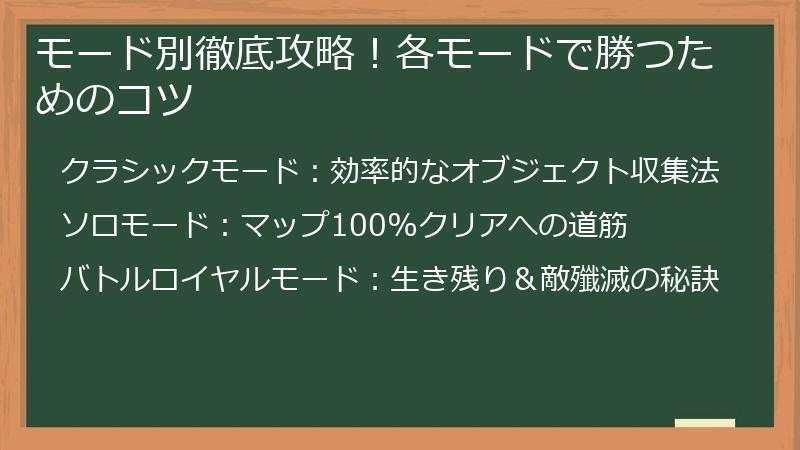 モード別徹底攻略！各モードで勝つためのコツ

クラシックモード：効率的なオブジェクト収集法

ソロモード：マップ100%クリアへの道筋

バトルロイヤルモード：生き残り＆敵殲滅の秘訣